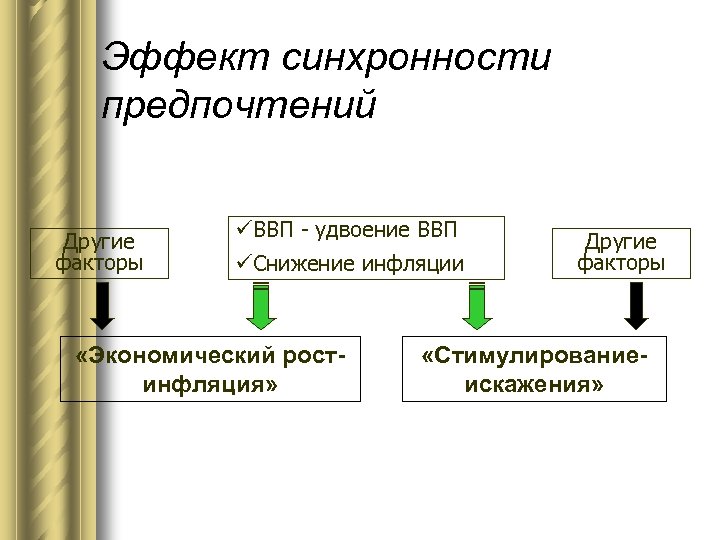 Эффект синхронности предпочтений

Другие факторы

✓ВВП - удвоение ВВП
✓Снижение инфляции

Другие факторы

«Экономический рост-инфляция»

«Стимулирование-искажения»